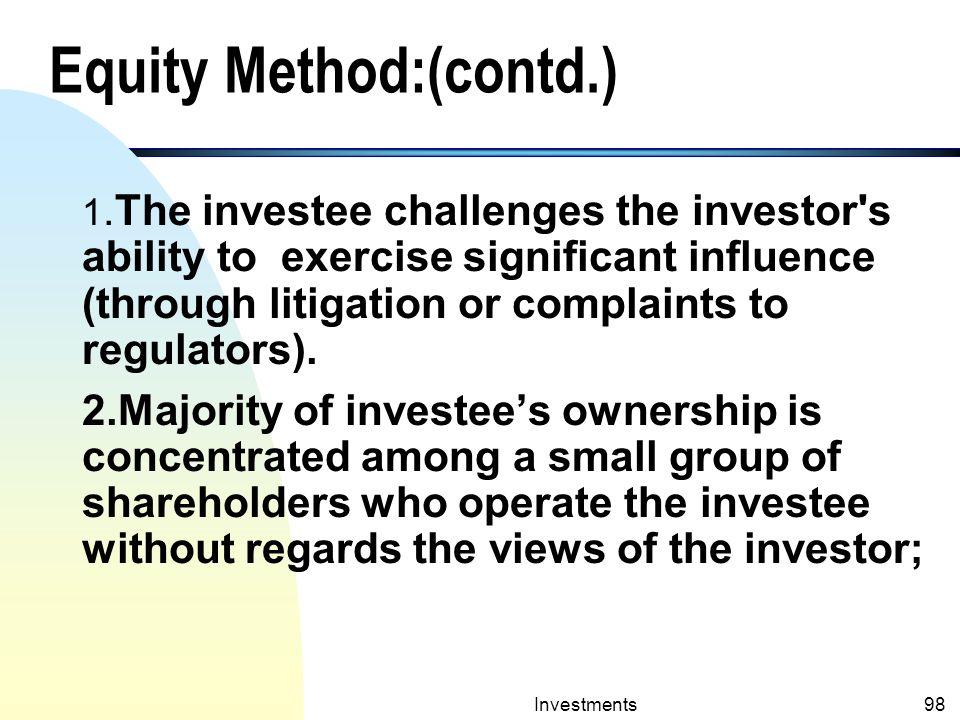 Equity Method:(contd.)

1.The investee challenges the investor's ability to exercise significant influence (through litigation or complaints to regulators).

2.Majority of investee's ownership is concentrated among a small group of shareholders who operate the investee without regards the views of the investor;

Investments

98